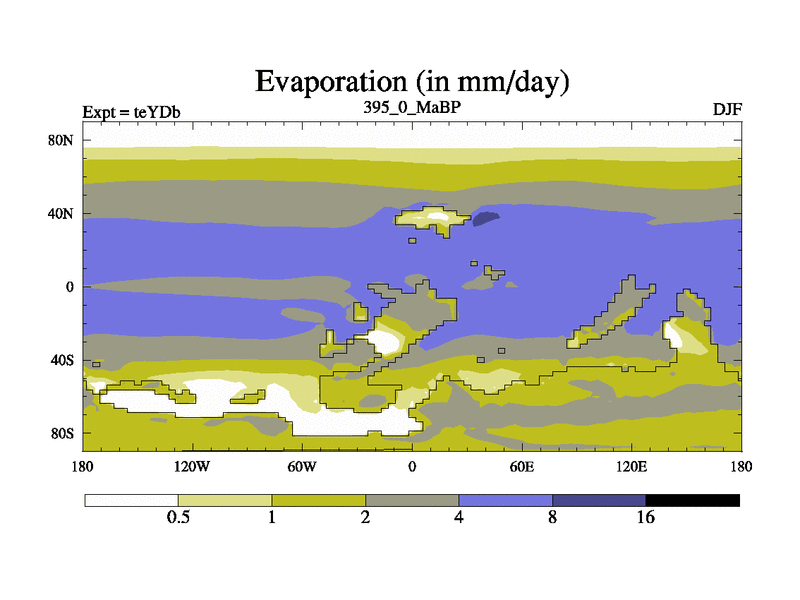 Evaporation (in mm/day)

Expt = teYDb

395_0_MaBP

DJF

80N
40N
0
40S
80S

180
120W
60W
0
60E
120E
180

0.5
1
2
4
8
16